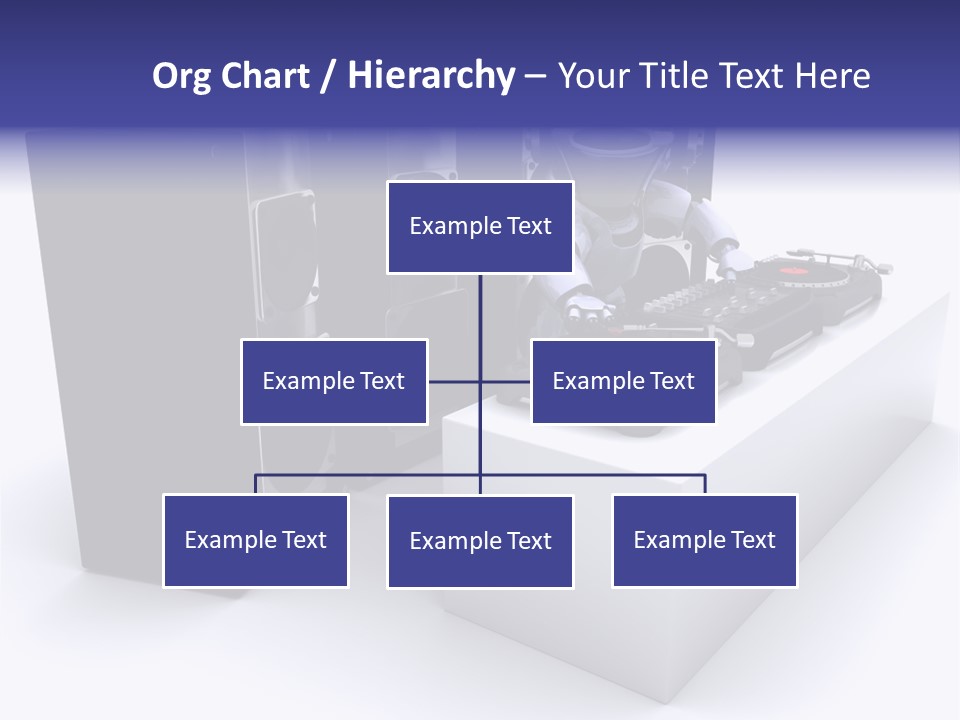 Org Chart / Hierarchy – Your Title Text Here

Example Text

Example Text

Example Text

Example Text

Example Text

Example Text